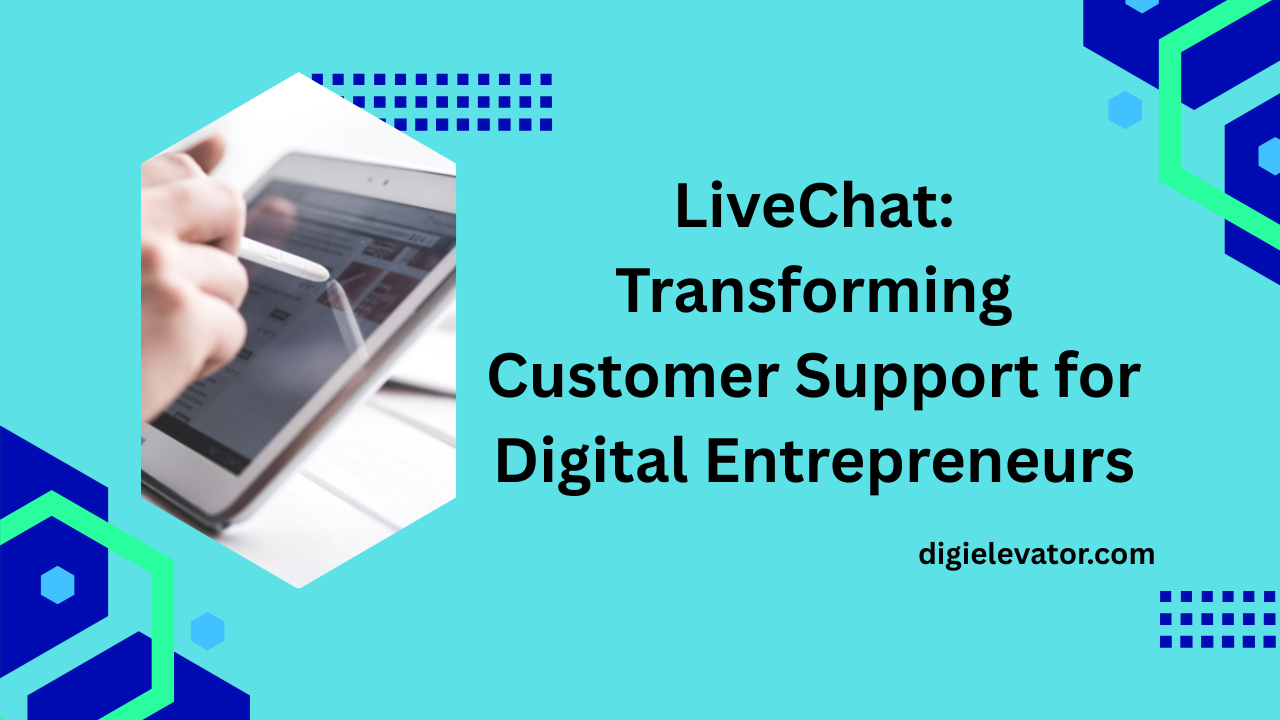 LiveChat: Transforming Customer Support for Digital Entrepreneurs

digielevator.com